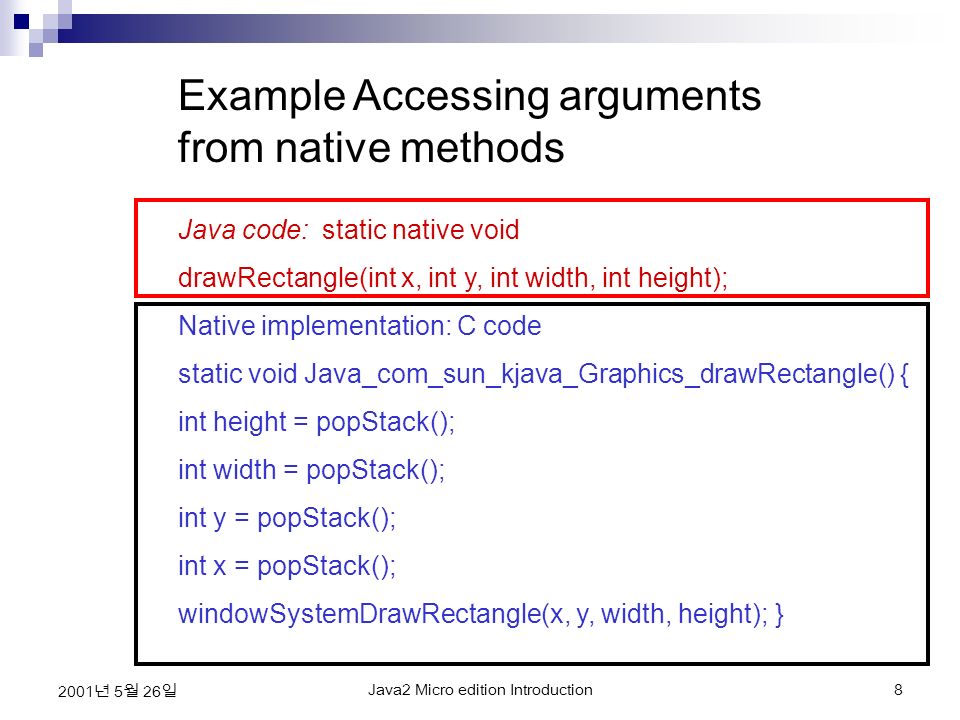 Example Accessing arguments from native methods

Java code: static native void
drawRectangle(int x, int y, int width, int height);

Native implementation: C code
static void Java_com_sun_kjava_Graphics_drawRectangle() {
int height = popStack();
int width = popStack();
int y = popStack();
int x = popStack();
windowSystemDrawRectangle(x, y, width, height); }

2001년 5월 26일

Java2 Micro edition Introduction

8